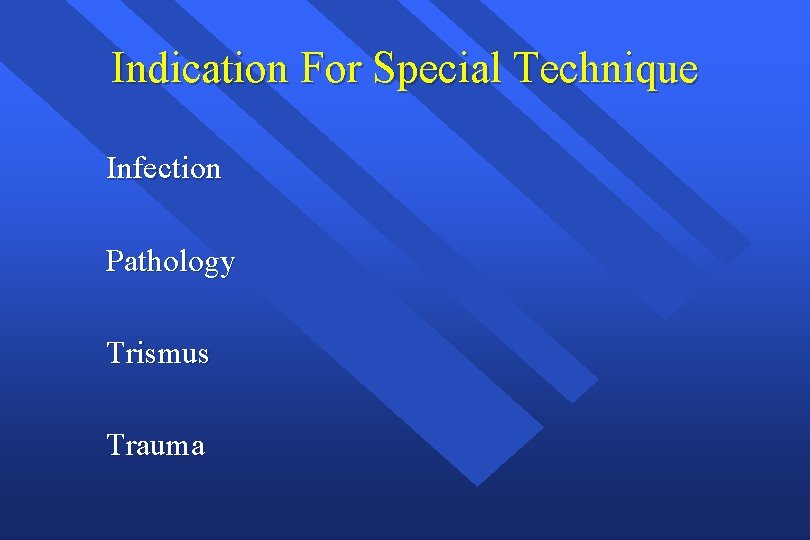 Indication For Special Technique

Infection

Pathology

Trismus

Trauma